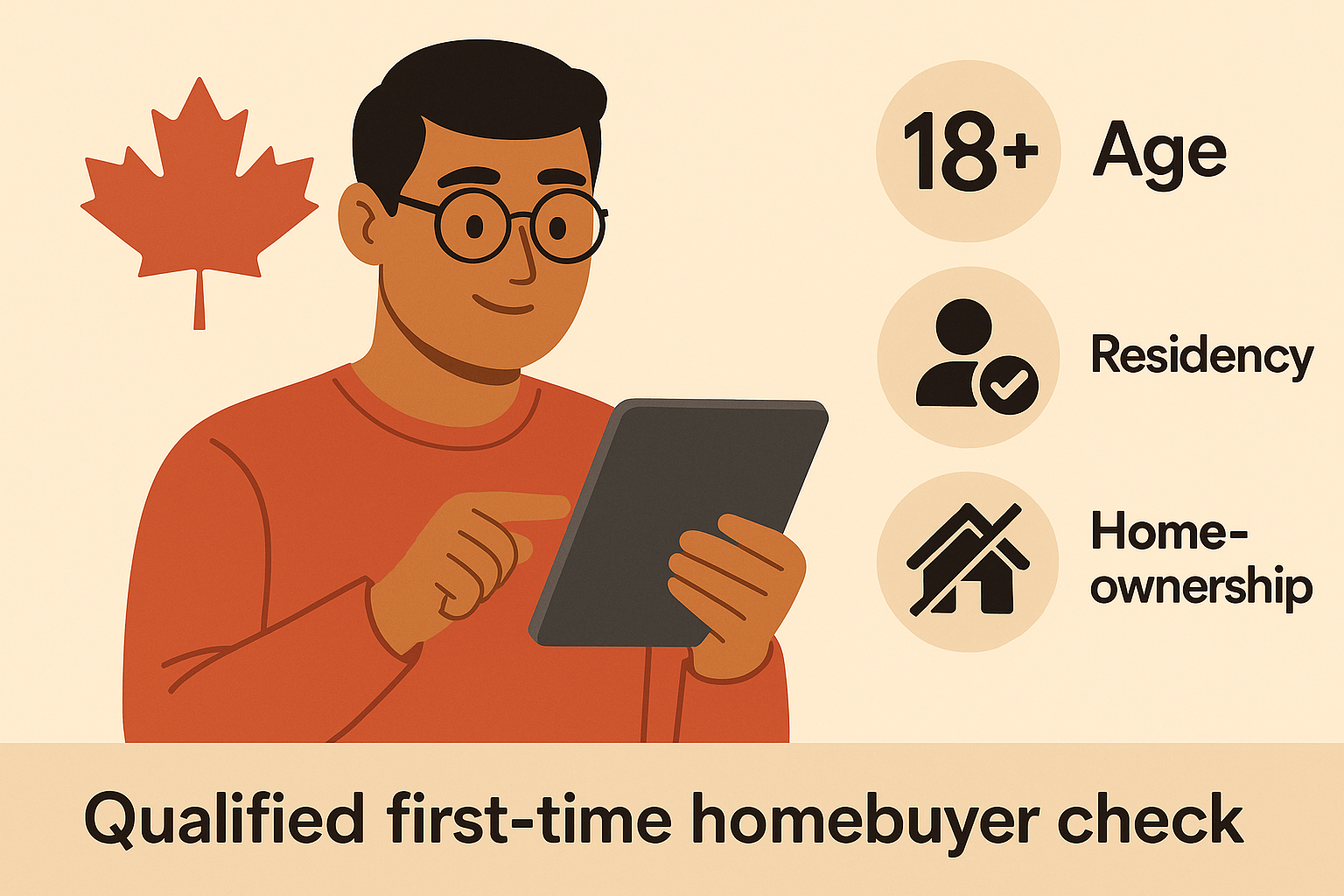 18+ Age

Residency

Home-ownership

Qualified first-time homebuyer check